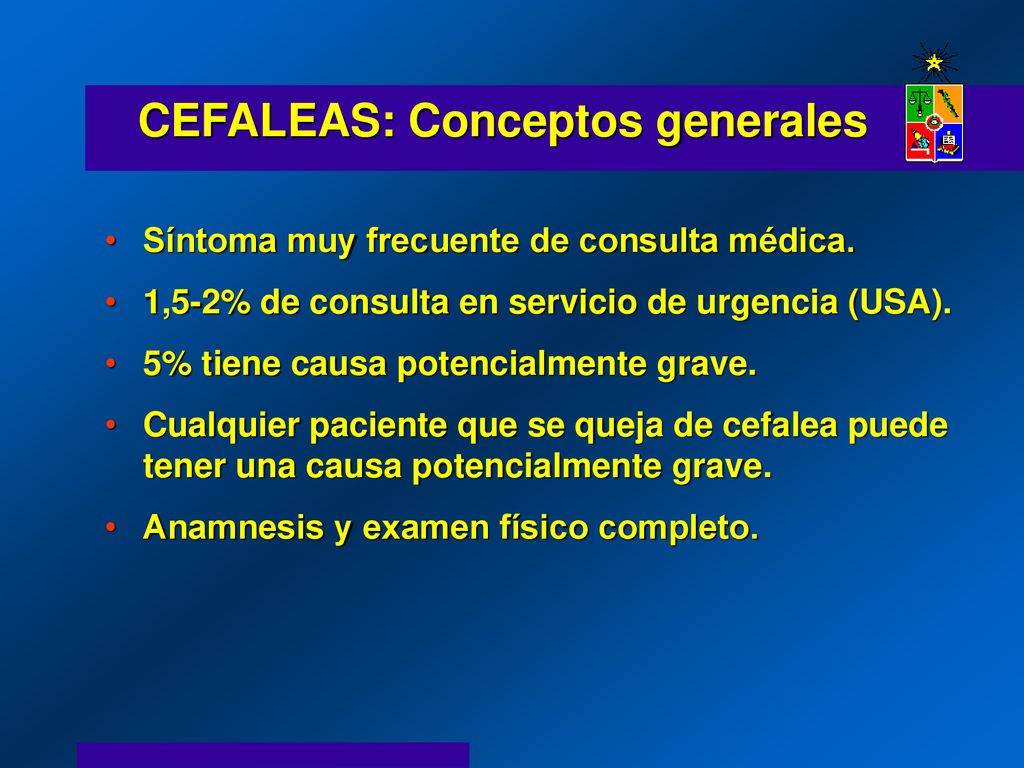 CEFALEAS: Conceptos generales

• Síntoma muy frecuente de consulta médica.
• 1,5-2% de consulta en servicio de urgencia (USA).
• 5% tiene causa potencialmente grave.
• Cualquier paciente que se queja de cefalea puede tener una causa potencialmente grave.
• Anamnesis y examen físico completo.